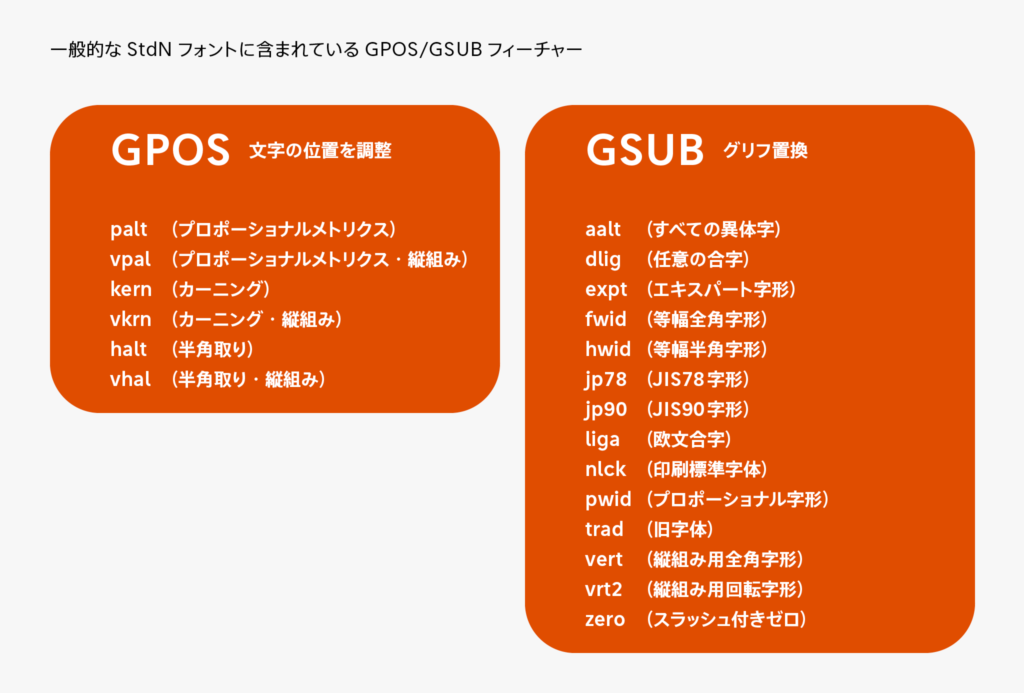 一般的な StdN フォントに含まれている GPOS/GSUB フィーチャー

GPOS 文字の位置を調整

palt （プロポーショナルメトリクス）
vpal （プロポーショナルメトリクス・縦組み）
kern （カーニング）
vkrn （カーニング・縦組み）
halt （半角取り）
vhal （半角取り・縦組み）

GSUB グリフ置換

aalt （すべての異体字）
dlig （任意の合字）
expt （エキスパート字形）
fwid （等幅全角字形）
hwid （等幅半角字形）
jp78 （JIS78字形）
jp90 （JIS90字形）
liga （欧文合字）
nlck （印刷標準字体）
pwid （プロポーショナル字形）
trad （旧字体）
vert （縦組み用全角字形）
vrt2 （縦組み用回転字形）
zero （スラッシュ付きゼロ）